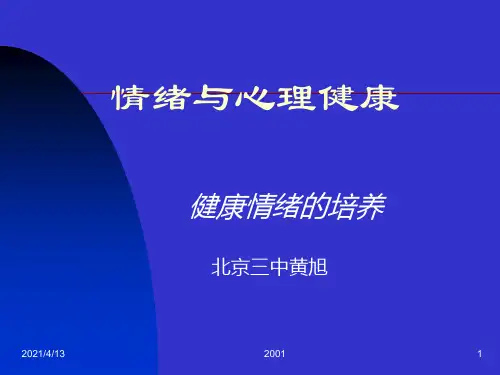 情绪与心理健康

健康情绪的培养

北京三中黄旭

2021/4/13

2001

1